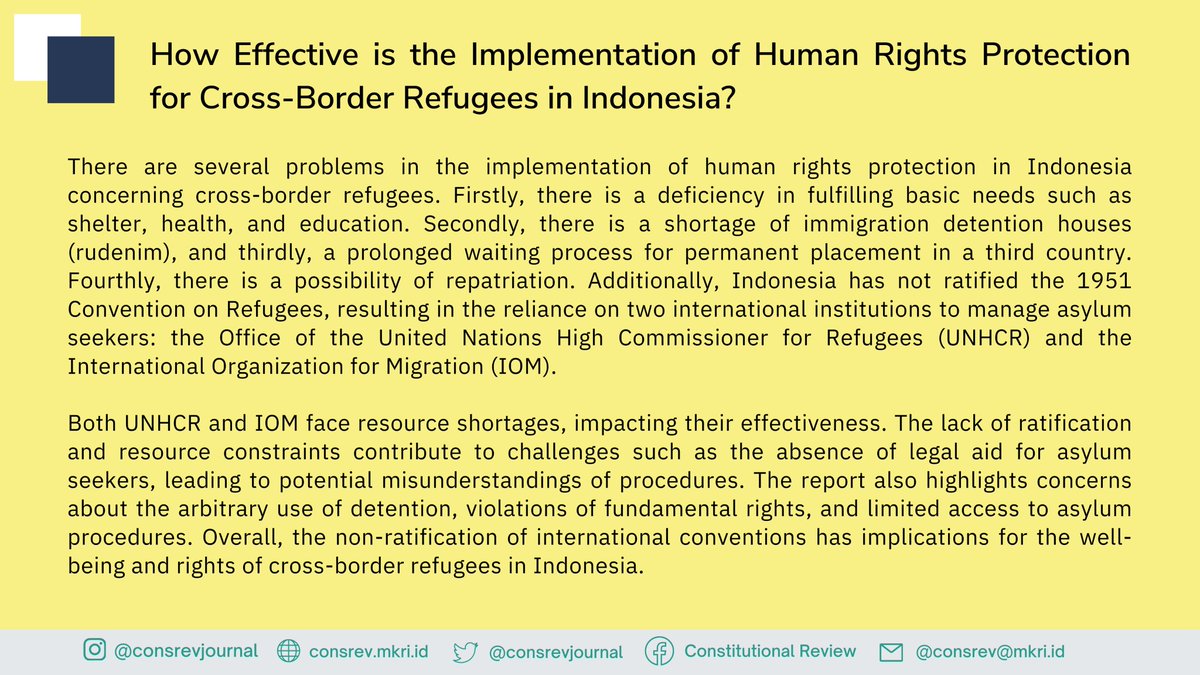 How Effective is the Implementation of Human Rights Protection for Cross-Border Refugees in Indonesia?

There are several problems in the implementation of human rights protection in Indonesia concerning cross-border refugees. Firstly, there is a deficiency in fulfilling basic needs such as shelter, health, and education. Secondly, there is a shortage of immigration detention houses (rudenim), and thirdly, a prolonged waiting process for permanent placement in a third country. Fourthly, there is a possibility of repatriation. Additionally, Indonesia has not ratified the 1951 Convention on Refugees, resulting in the reliance on two international institutions to manage asylum seekers: the Office of the United Nations High Commissioner for Refugees (UNHCR) and the International Organization for Migration (IOM).

Both UNHCR and IOM face resource shortages, impacting their effectiveness. The lack of ratification and resource constraints contribute to challenges such as the absence of legal aid for asylum seekers, leading to potential misunderstandings of procedures. The report also highlights concerns about the arbitrary use of detention, violations of fundamental rights, and limited access to asylum procedures. Overall, the non-ratification of international conventions has implications for the well-being and rights of cross-border refugees in Indonesia.

@consrevjournal consrev.mkri.id @consrevjournal Constitutional Review @consrev@mkri.id